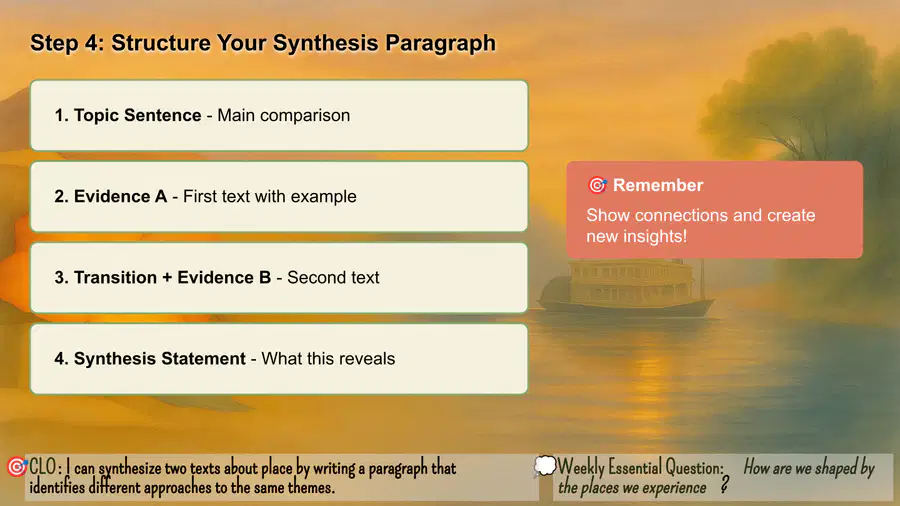 Step 4: Structure Your Synthesis Paragraph

1. Topic Sentence - Main comparison

2. Evidence A - First text with example

3. Transition + Evidence B - Second text

4. Synthesis Statement - What this reveals

🎯 Remember
Show connections and create new insights!

🎯CLO : I can synthesize two texts about place by writing a paragraph that identifies different approaches to the same themes.

💭Weekly Essential Question: How are we shaped by the places we experience ?